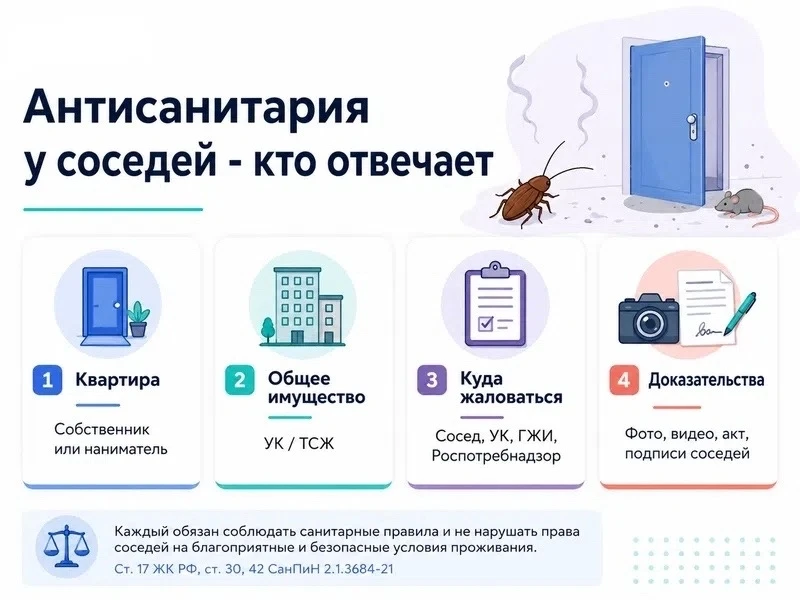 Антисанитария у соседей - кто отвечает

1 Квартира

Собственник или наниматель

2 Общее имущество

УК / ТСЖ

3 Куда жаловаться

Сосед, УК, ГЖИ, Роспотребнадзор

4 Доказательства

Фото, видео, акт, подписи соседей

Каждый обязан соблюдать санитарные правила и не нарушать права соседей на благоприятные и безопасные условия проживания.

Ст. 17 ЖК РФ, ст. 30, 42 СанПиН 2.1.3684-21